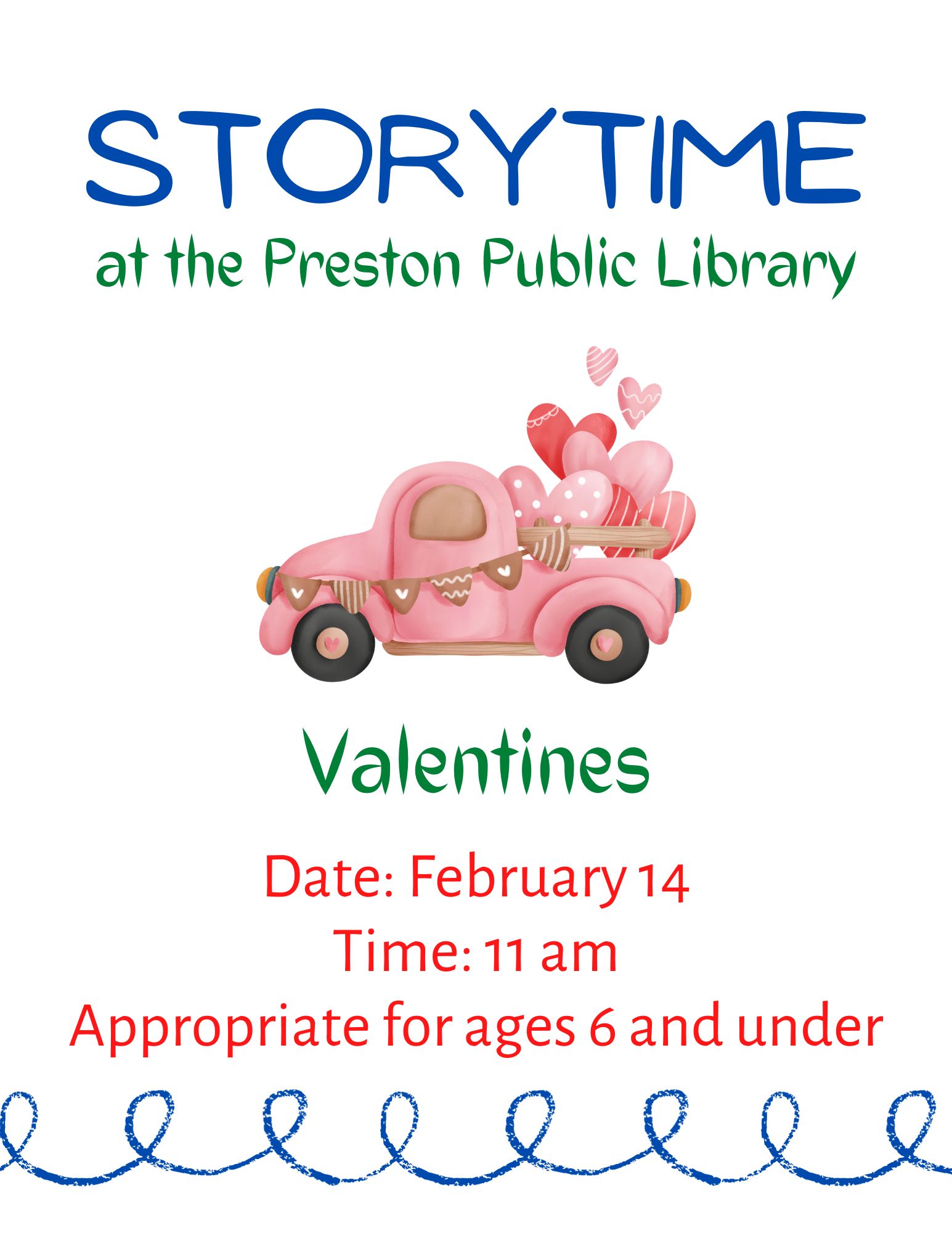 STORYTIME
at the Preston Public Library

Valentines

Date: February 14
Time: 11 am
Appropriate for ages 6 and under